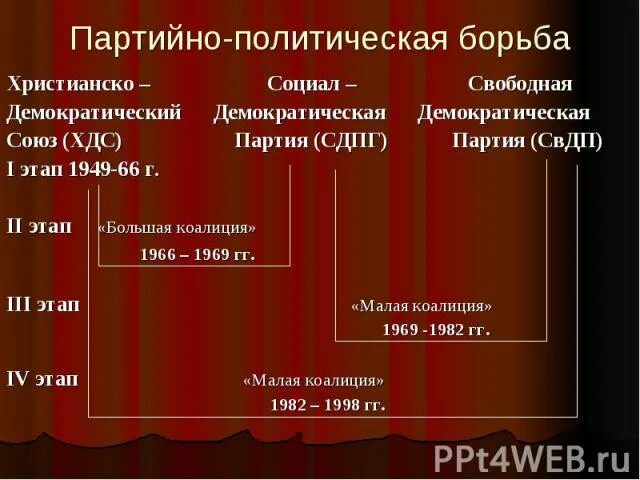 Партийно-политическая борьба

Христианско – Демократический Союз (ХДС)

Социал – Демократическая Партия (СДПГ)

Свободная Демократическая Партия (СвДП)

I этап 1949-66 г.

II этап «Большая коалиция» 1966 – 1969 гг.

III этап «Малая коалиция» 1969 -1982 гг.

IV этап «Малая коалиция» 1982 – 1998 гг.

PPt4WEB.ru